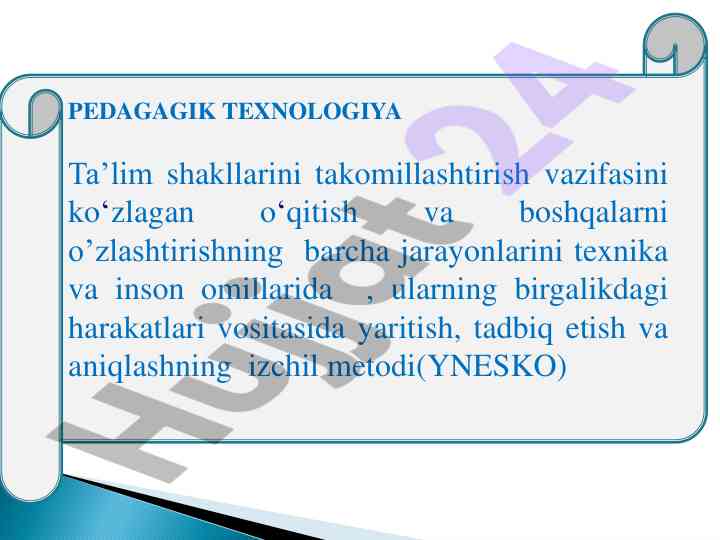 PEDAGAGIK TEXNOLOGIYA

Ta’lim shakllarini takomillashtirish vazifasini ko‘zlagan o‘qitish va boshqalarni o’zlashtirishning barcha jarayonlarini texnika va inson omillarida , ularning birgalikdagi harakatlari vositasida yaritish, tadbiq etish va aniqlashning izchil metodi(YNESKO)

Hujjat 24